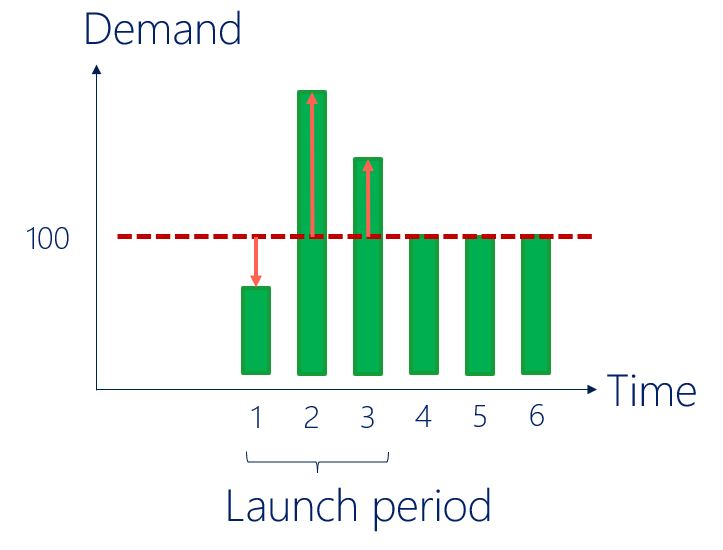 Demand

100

Time

1 2 3 4 5 6

Launch period